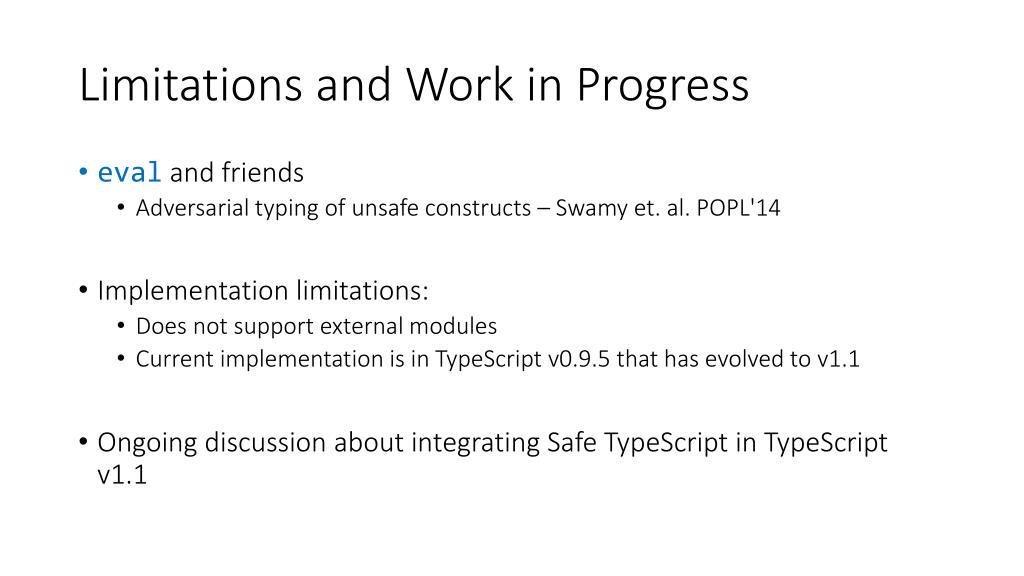 Limitations and Work in Progress

• eval and friends
  • Adversarial typing of unsafe constructs – Swamy et. al. POPL'14

• Implementation limitations:
  • Does not support external modules
  • Current implementation is in TypeScript v0.9.5 that has evolved to v1.1

• Ongoing discussion about integrating Safe TypeScript in TypeScript v1.1